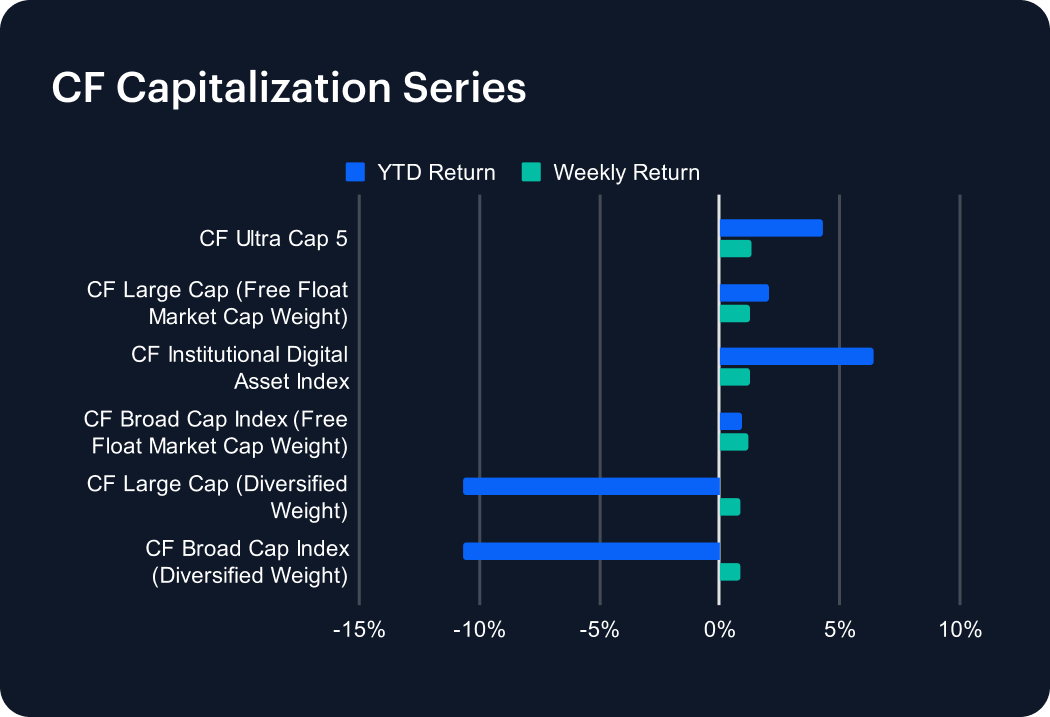 CF Capitalization Series

YTD Return Weekly Return

CF Ultra Cap 5
CF Large Cap (Free Float Market Cap Weight)
CF Institutional Digital Asset Index
CF Broad Cap Index (Free Float Market Cap Weight)
CF Large Cap (Diversified Weight)
CF Broad Cap Index (Diversified Weight)

-15% -10% -5% 0% 5% 10%